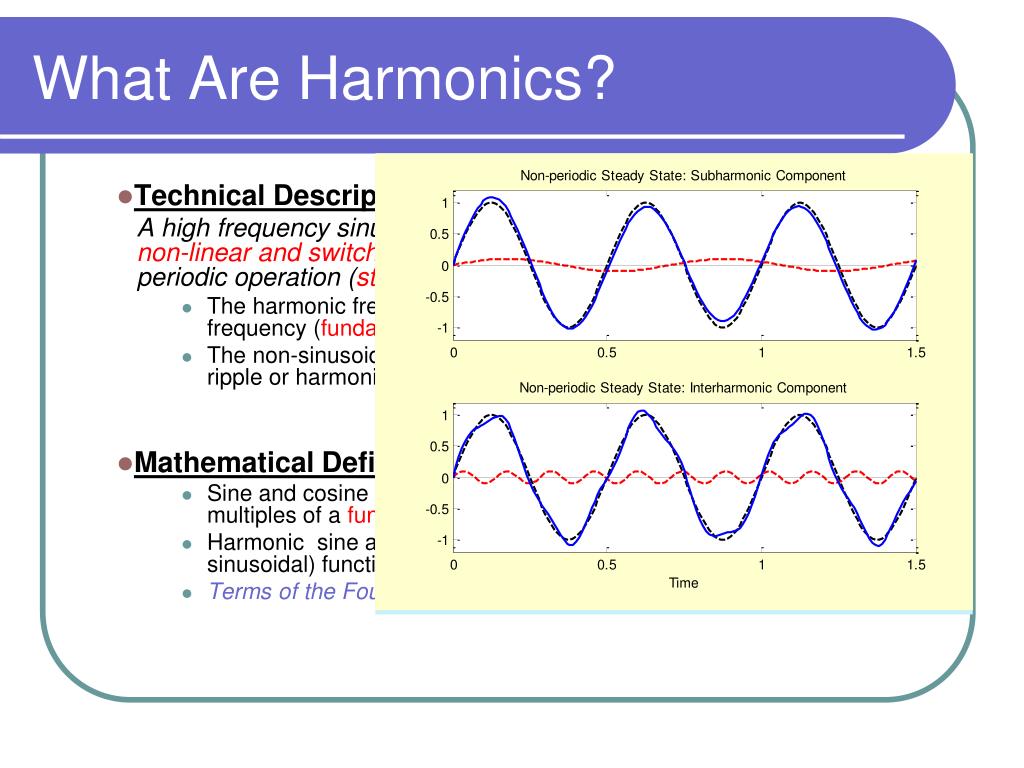 What Are Harmonics?

Technical Descrip

A high frequency sinu non-linear and switch periodic operation (st

The harmonic fre frequency (funda

The non-sinusoid ripple or harmoni

Mathematical Defi

Sine and cosine multiples of a fun

Harmonic sine a sinusoidal) functi

Terms of the Fou

Non-periodic Steady State: Subharmonic Component

1
0.5
0
-0.5
-1
0
0.5
1
1.5

Non-periodic Steady State: Interharmonic Component

1
0.5
0
-0.5
-1
0
0.5
1
1.5
Time